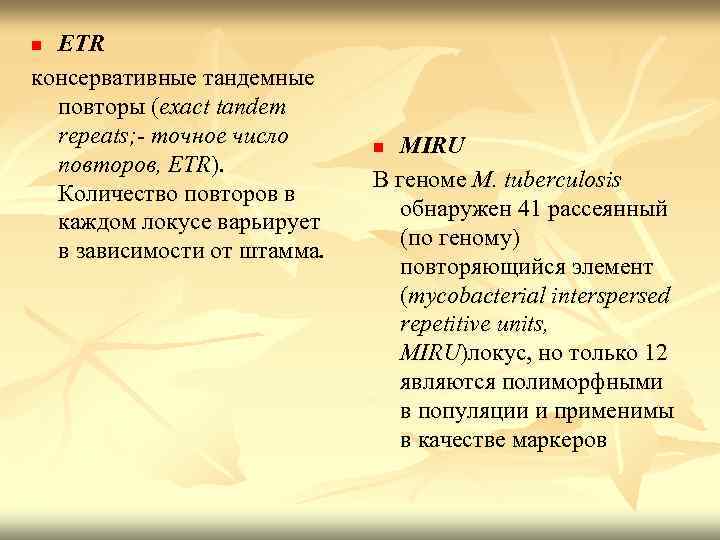 ETR

консервативные тандемные повторы (exact tandem repeats;- точное число повторов, ETR). Количество повторов в каждом локусе варьирует в зависимости от штамма.

MIRU

В геноме M. tuberculosis обнаружен 41 рассеянный (по геному) повторяющийся элемент (mycobacterial interspersed repetitive units, MIRU)локус, но только 12 являются полиморфными в популяции и применимы в качестве маркеров